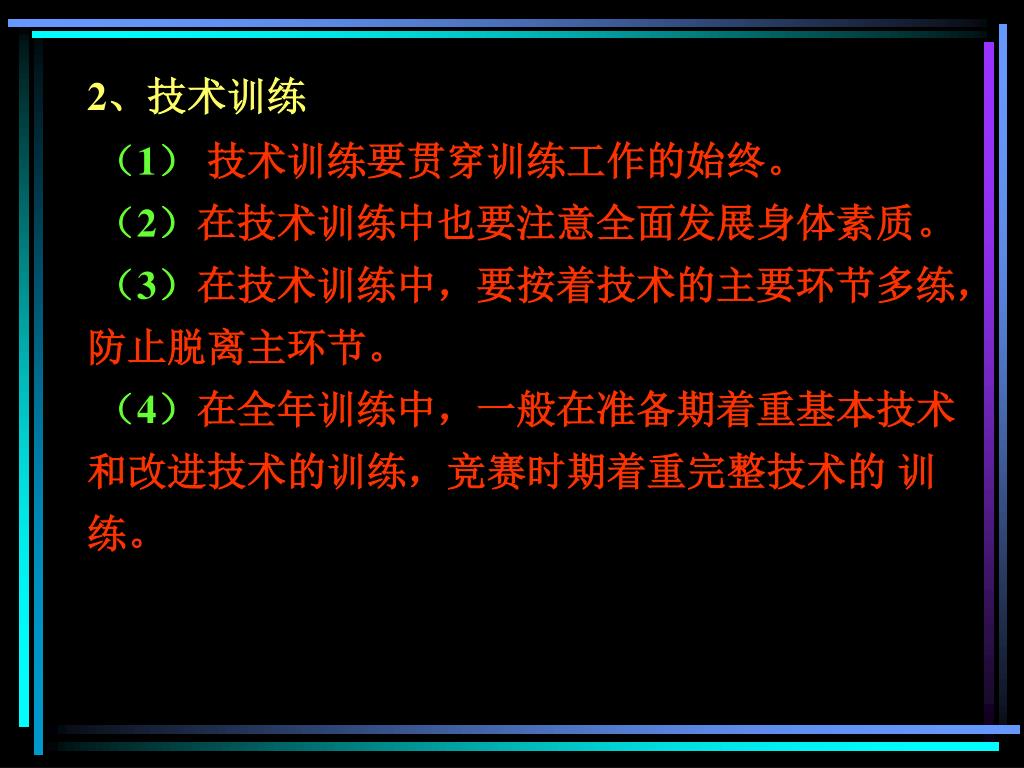 2、技术训练

（1） 技术训练要贯穿训练工作的始终。

（2）在技术训练中也要注意全面发展身体素质。

（3）在技术训练中，要按着技术的主要环节多练，防止脱离主环节。

（4）在全年训练中，一般在准备期着重基本技术和改进技术的训练，竞赛时期着重完整技术的 训练。